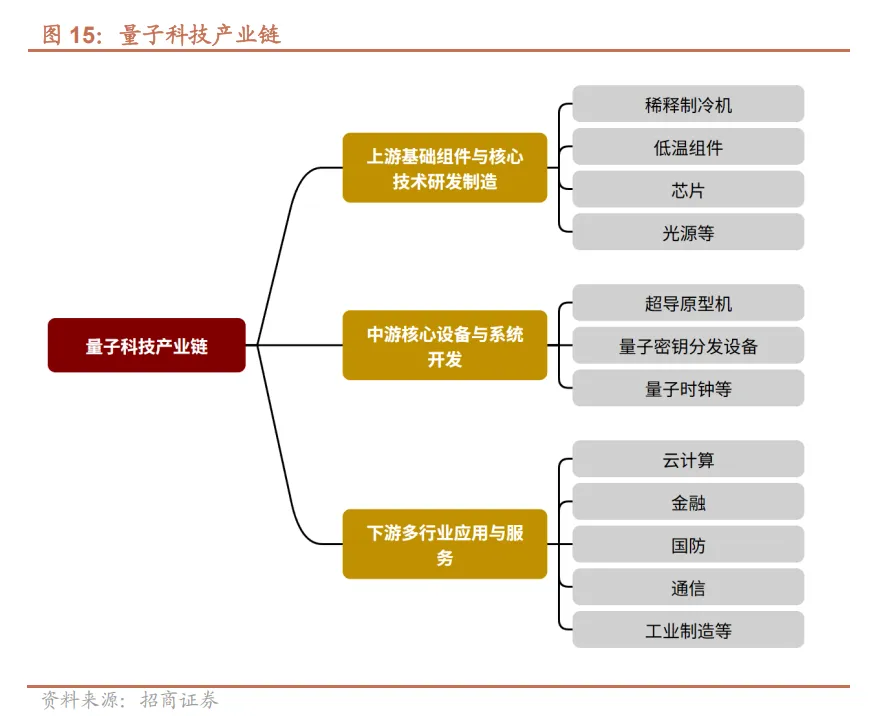 图 15：量子科技产业链

量子科技产业链

上游基础组件与核心技术研发制造

稀释制冷机

低温组件

芯片

光源等

中游核心设备与系统开发

超导原型机

量子密钥分发设备

量子时钟等

下游多行业应用与服务

云计算

金融

国防

通信

工业制造等

资料来源：招商证券